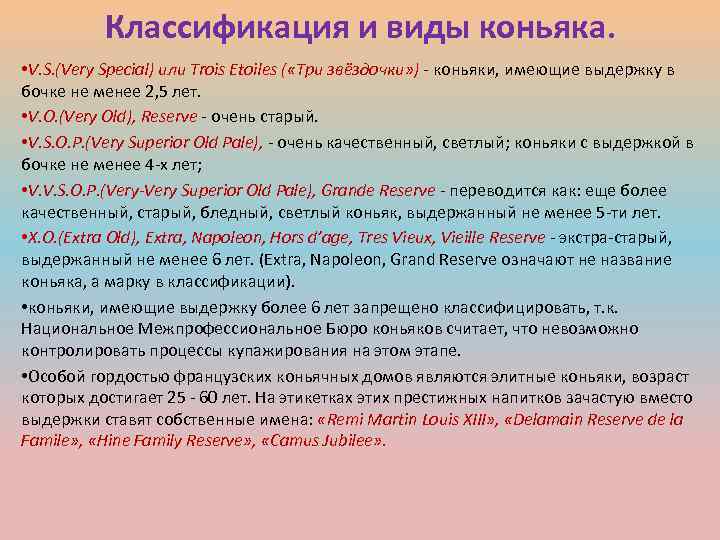 Классификация и виды коньяка.

•V.S.(Very Special) или Trois Etoiles («Три звёздочки») - коньяки, имеющие выдержку в бочке не менее 2,5 лет.

•V.O.(Very Old), Reserve - очень старый.

•V.S.O.P.(Very Superior Old Pale), - очень качественный, светлый; коньяки с выдержкой в бочке не менее 4-х лет;

•V.V.S.O.P.(Very-Very Superior Old Pale), Grande Reserve - переводится как: еще более качественный, старый, бледный, светлый коньяк, выдержанный не менее 5-ти лет.

•X.O.(Extra Old), Extra, Napoleon, Hors d'age, Tres Vieux, Vieille Reserve - экстра-старый, выдержанный не менее 6 лет. (Extra, Napoleon, Grand Reserve означают не название коньяка, а марку в классификации).

•коньяки, имеющие выдержку более 6 лет запрещено классифицировать, т.к. Национальное Межпрофессиональное Бюро коньяков считает, что невозможно контролировать процессы купажирования на этом этапе.

•Особой гордостью французских коньячных домов являются элитные коньяки, возраст которых достигает 25 - 60 лет. На этикетках этих престижных напитков зачастую вместо выдержки ставят собственные имена: «Remi Martin Louis XIII», «Delamain Reserve de la Famile», «Hine Family Reserve», «Camus Jubilee».